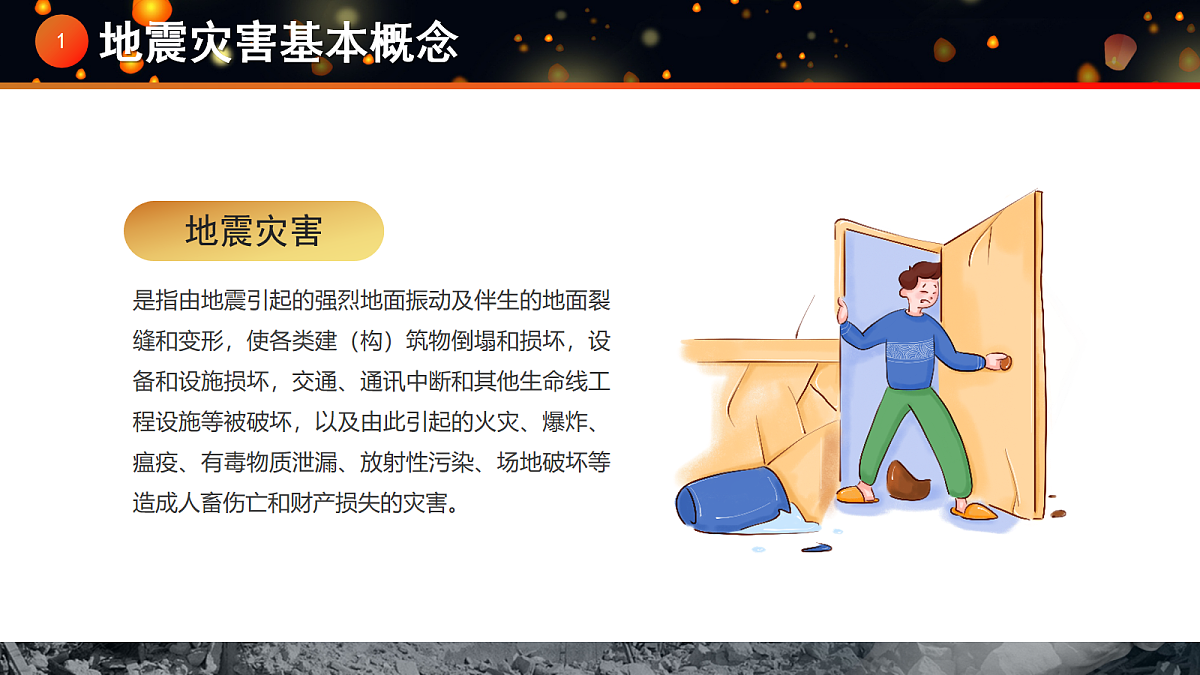 1 地震灾害基本概念

地震灾害

是指由地震引起的强烈地面振动及伴生的地面裂缝和变形，使各类建（构）筑物倒塌和损坏，设备和设施损坏，交通、通讯中断和其他生命线工程设施等被破坏，以及由此引起的火灾、爆炸、瘟疫、有毒物质泄漏、放射性污染、场地破坏等造成人畜伤亡和财产损失的灾害。